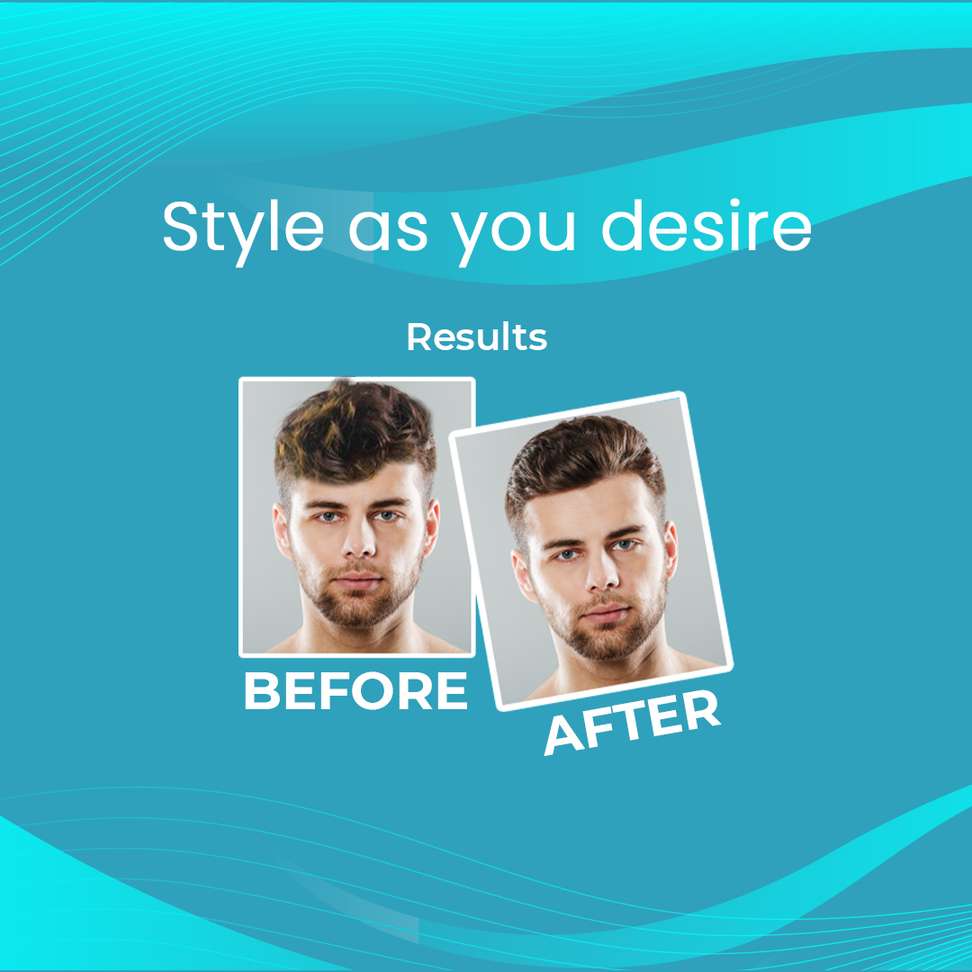 Style as you desire

Results

BEFORE

AFTER